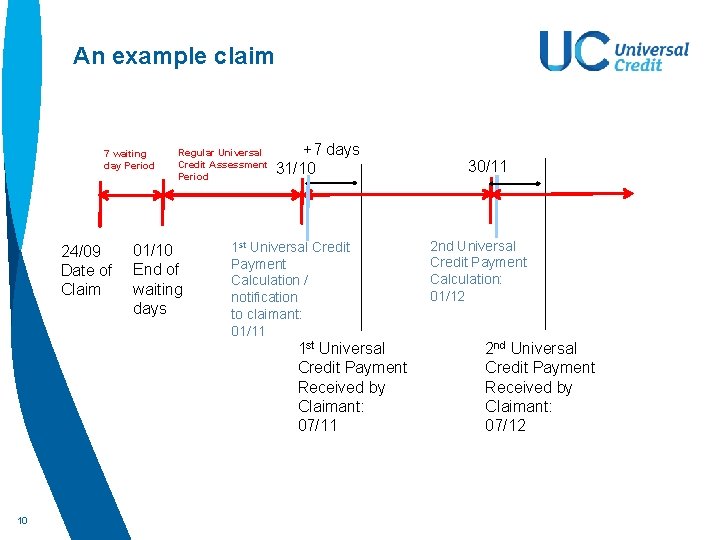 An example claim

UC Universal Credit

7 waiting day Period

Regular Universal Credit Assessment Period

+7 days

31/10

30/11

24/09 Date of Claim

01/10 End of waiting days

1st Universal Credit Payment Calculation / notification to claimant: 01/11

2nd Universal Credit Payment Calculation: 01/12

1st Universal Credit Payment Received by Claimant: 07/11

2nd Universal Credit Payment Received by Claimant: 07/12

10